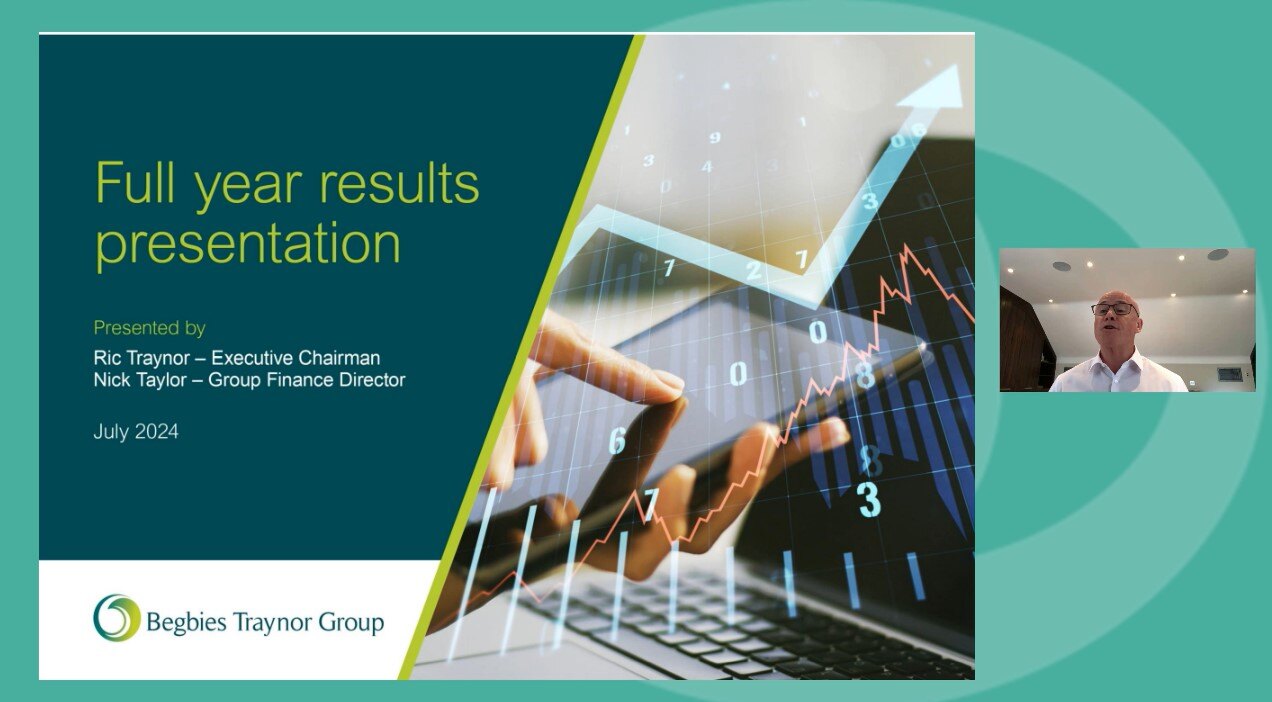 Full year results presentation

Presented by
Ric Traynor – Executive Chairman
Nick Taylor – Group Finance Director

July 2024

Begbies Traynor Group